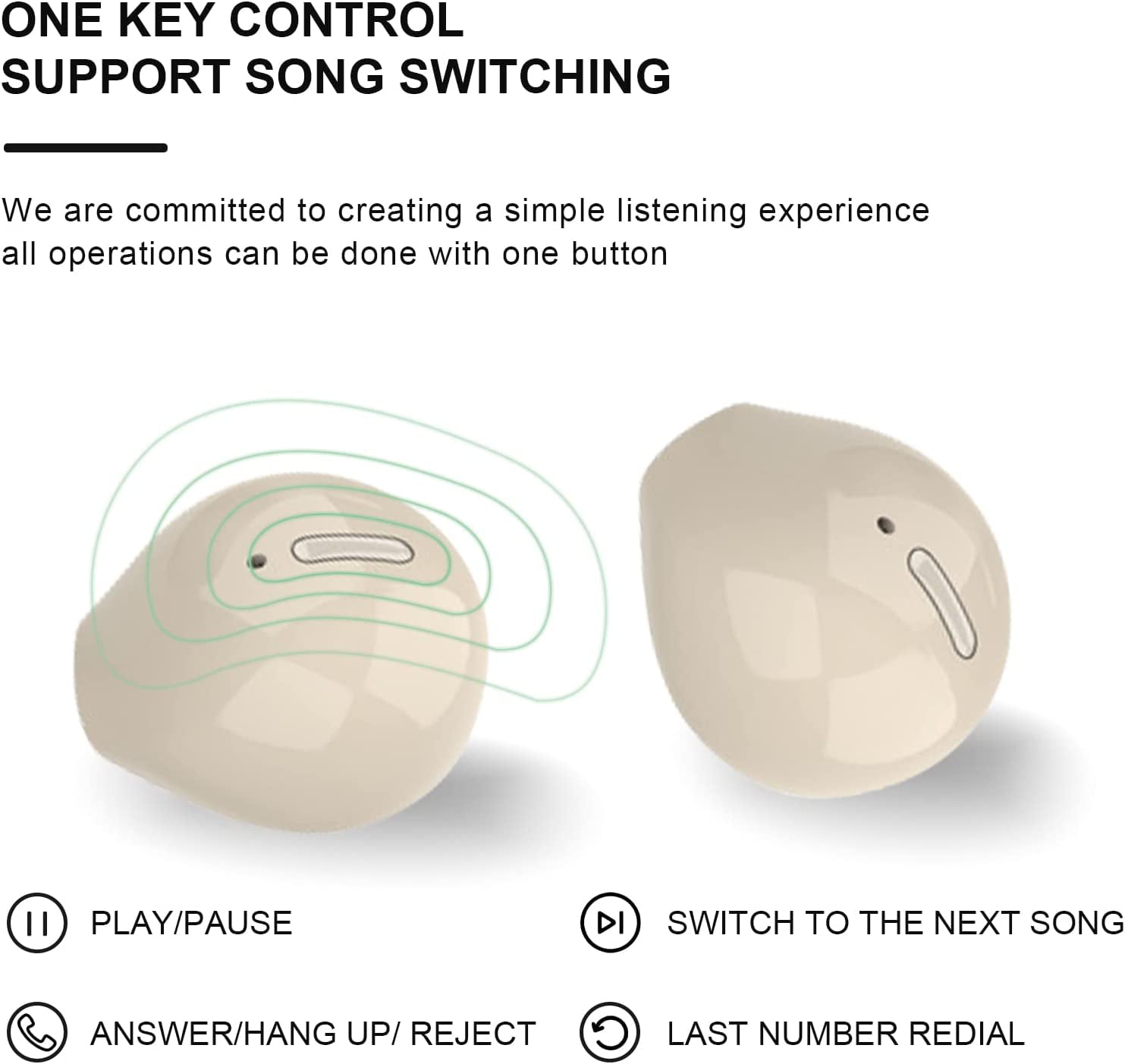 ONE KEY CONTROL
SUPPORT SONG SWITCHING

We are committed to creating a simple listening experience all operations can be done with one button

PLAY/PAUSE

SWITCH TO THE NEXT SONG

ANSWER/HANG UP/ REJECT

LAST NUMBER REDIAL